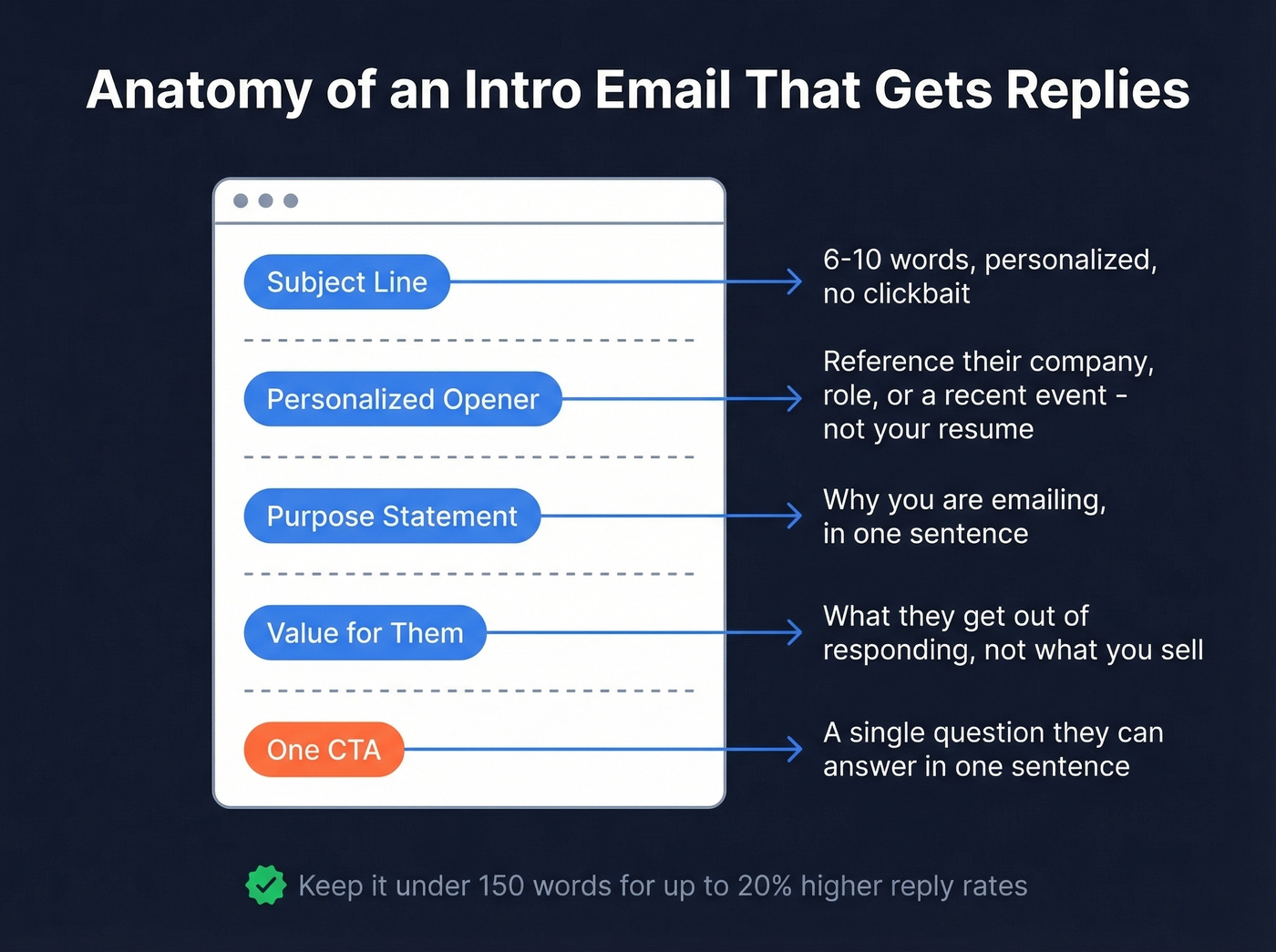 Anatomy of an Intro Email That Gets Replies

Subject Line

6-10 words, personalized, no clickbait

Personalized Opener

Reference their company, role, or a recent event - not your resume

Purpose Statement

Why you are emailing, in one sentence

Value for Them

What they get out of responding, not what you sell

One CTA

A single question they can answer in one sentence

Keep it under 150 words for up to 20% higher reply rates